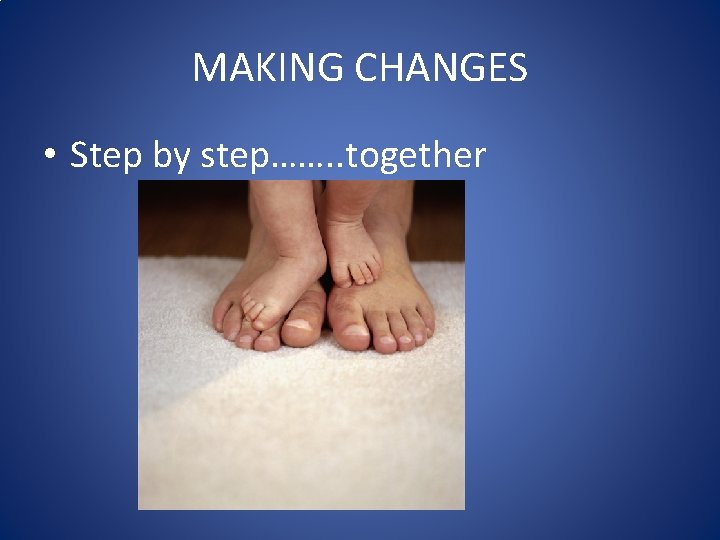 MAKING CHANGES

• Step by step……..together